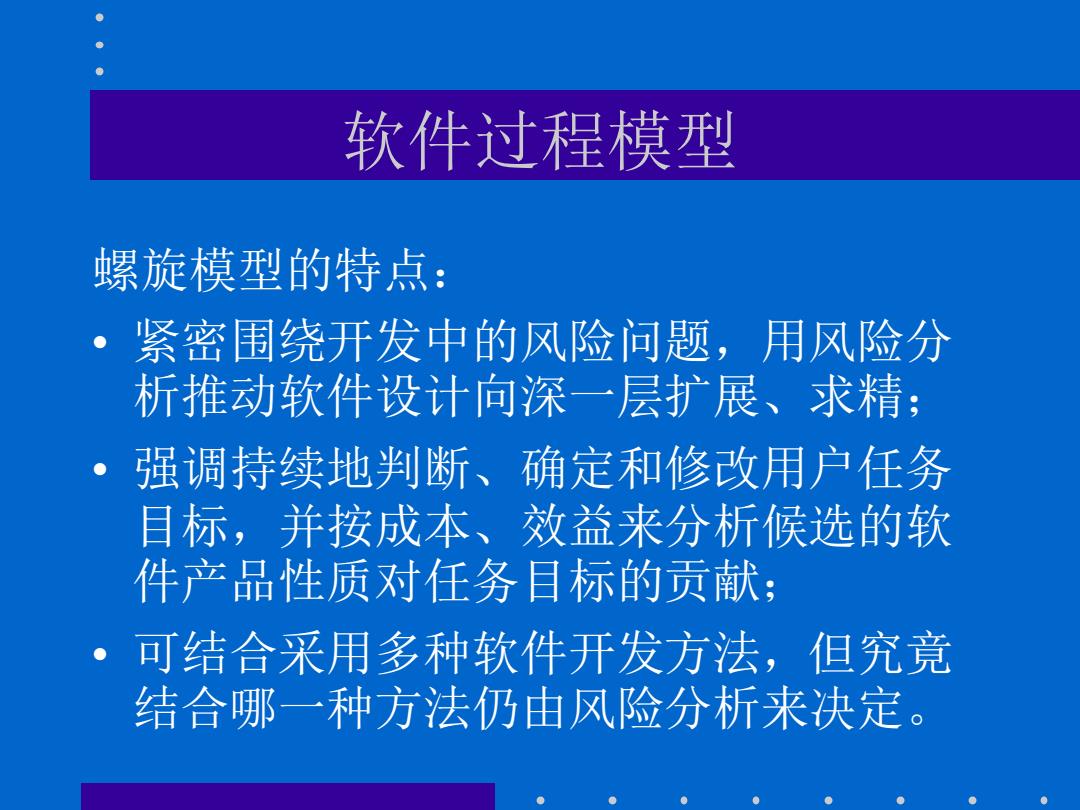 软件过程模型

螺旋模型的特点：

• 紧密围绕开发中的风险问题，用风险分析推动软件设计向深一层扩展、求精；

• 强调持续地判断、确定和修改用户任务目标，并按成本、效益来分析候选的软件产品性质对任务目标的贡献；

• 可结合采用多种软件开发方法，但究竟结合哪一种方法仍由风险分析来决定。